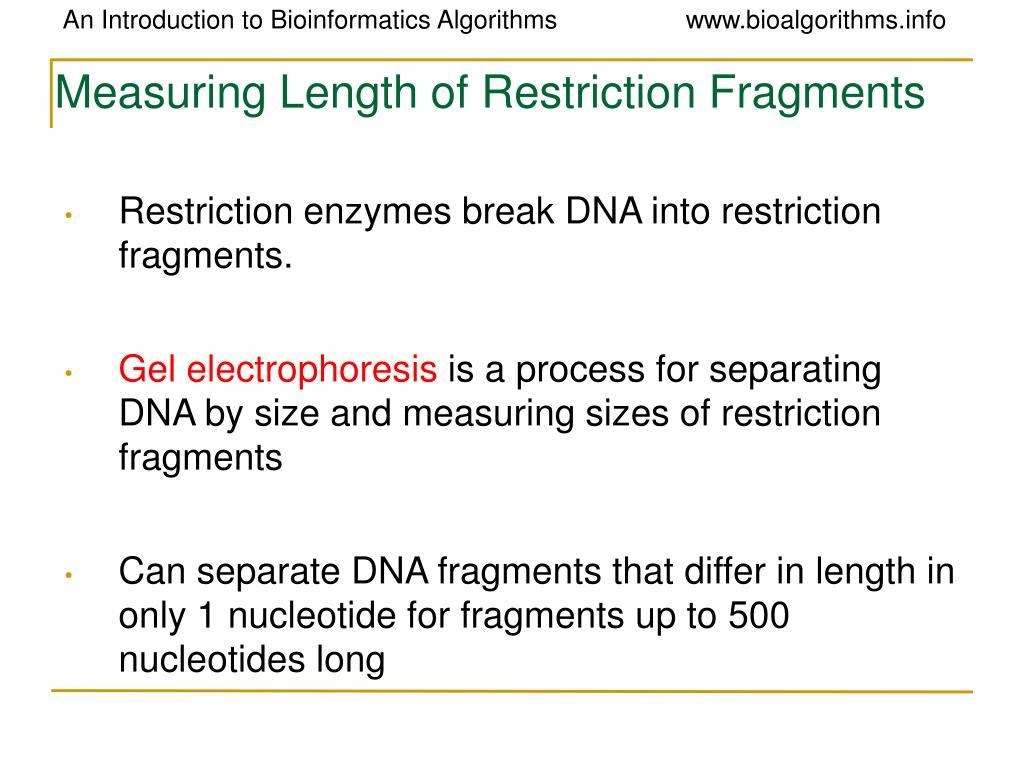 An Introduction to Bioinformatics Algorithms www.bioalgorithms.info

Measuring Length of Restriction Fragments

• Restriction enzymes break DNA into restriction fragments.

• Gel electrophoresis is a process for separating DNA by size and measuring sizes of restriction fragments

• Can separate DNA fragments that differ in length in only 1 nucleotide for fragments up to 500 nucleotides long